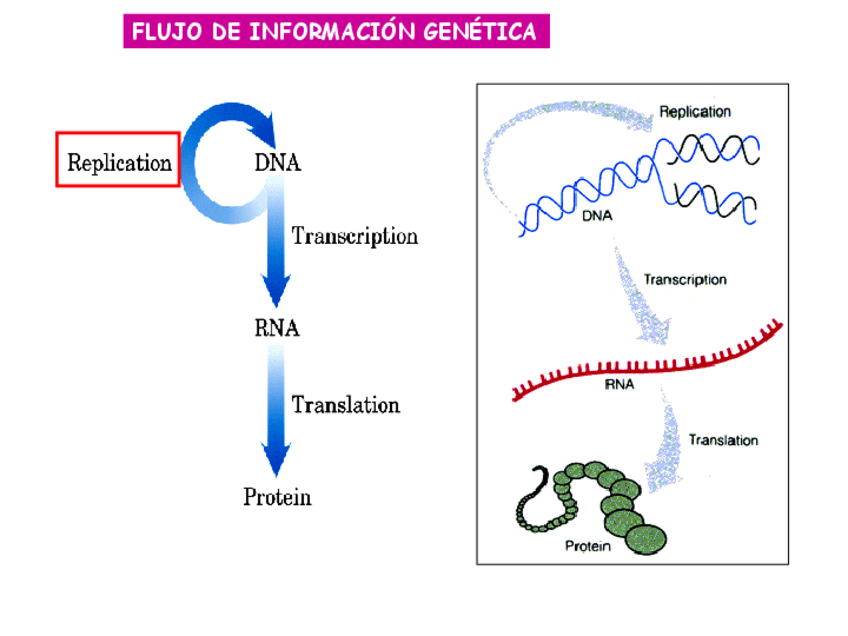 FLUJO DE INFORMACIÓN GENÉTICA

Replication
DNA
Transcription
RNA
Translation
Protein

Replication
DNA
Transcription
RNA
Translation
Protein